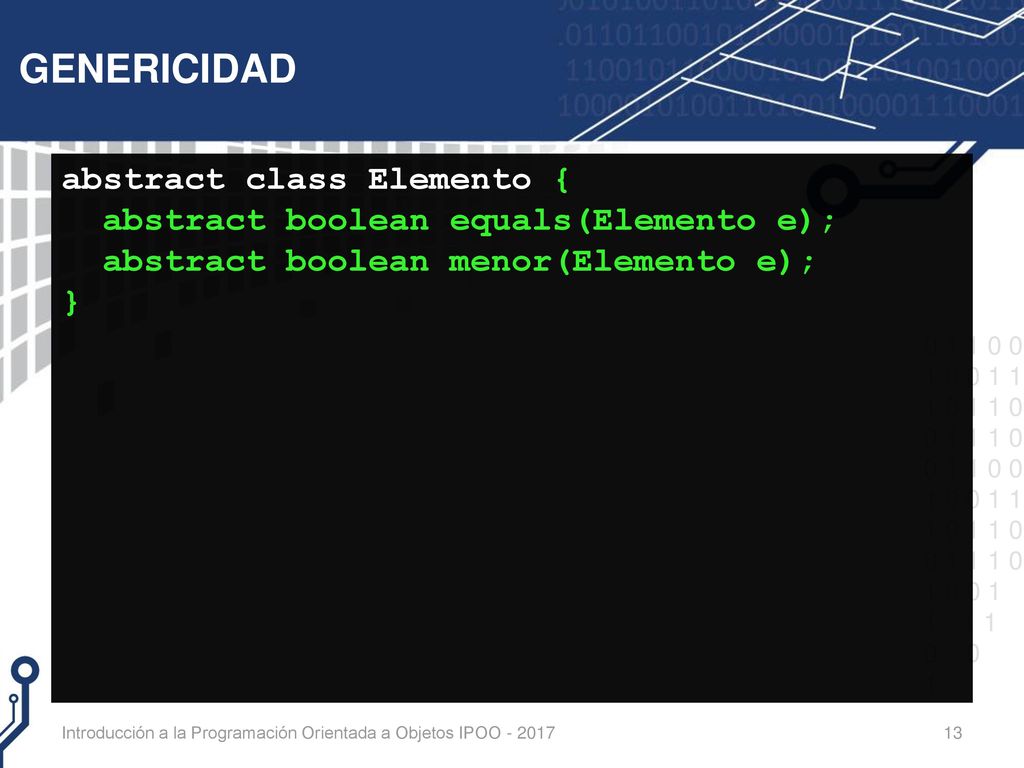 GENERICIDAD

abstract class Elemento {
  abstract boolean equals(Elemento e);
  abstract boolean menor(Elemento e);
}

Introducción a la Programación Orientada a Objetos IPOO - 2017

13